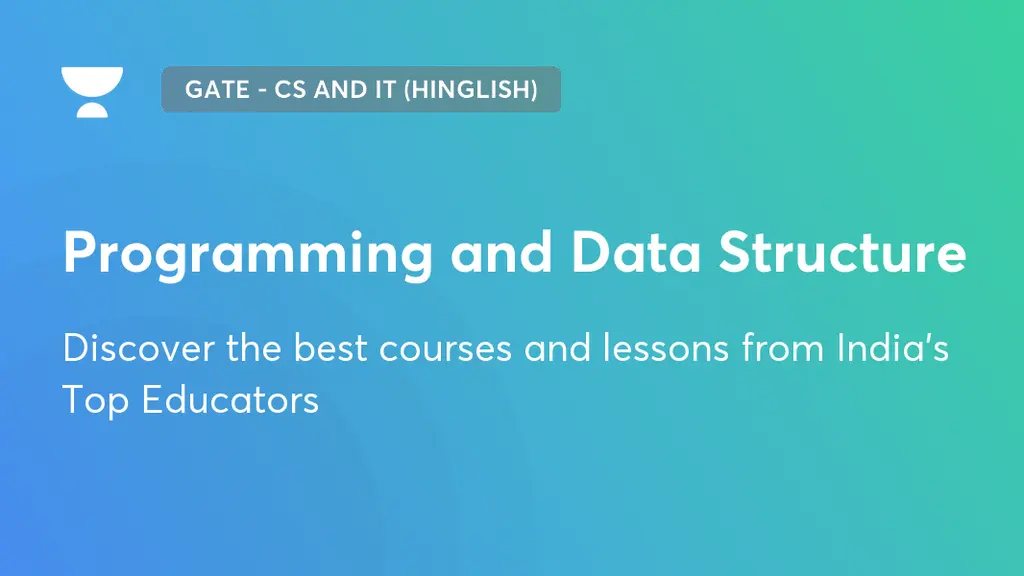 GATE - CS AND IT (HINGLISH)

Programming and Data Structure

Discover the best courses and lessons from India's Top Educators